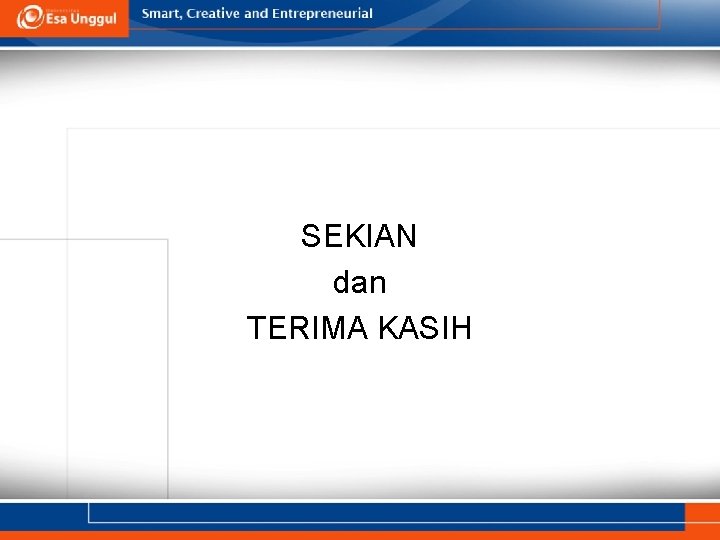 Esa Unggul

Smart, Creative and Entrepreneurial

SEKIAN
dan
TERIMA KASIH